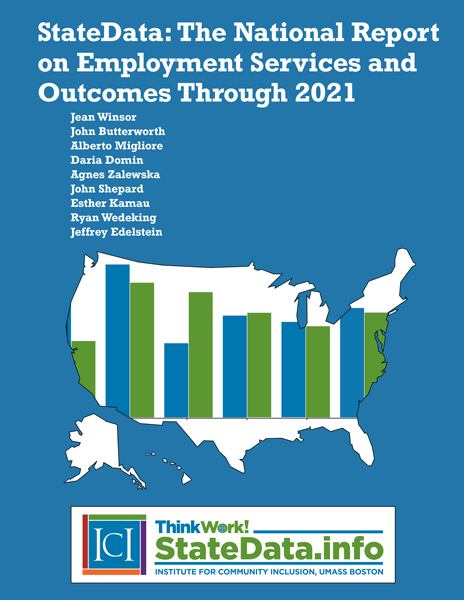 StateData: The National Report on Employment Services and Outcomes Through 2021

Jean Winsor
John Butterworth
Alberto Migliore
Daria Domin
Agnes Zalewska
John Shepard
Esther Kamau
Ryan Wedeking
Jeffrey Edelstein

ICI

ThinkWork!
StateData.info
INSTITUTE FOR COMMUNITY INCLUSION, UMASS BOSTON